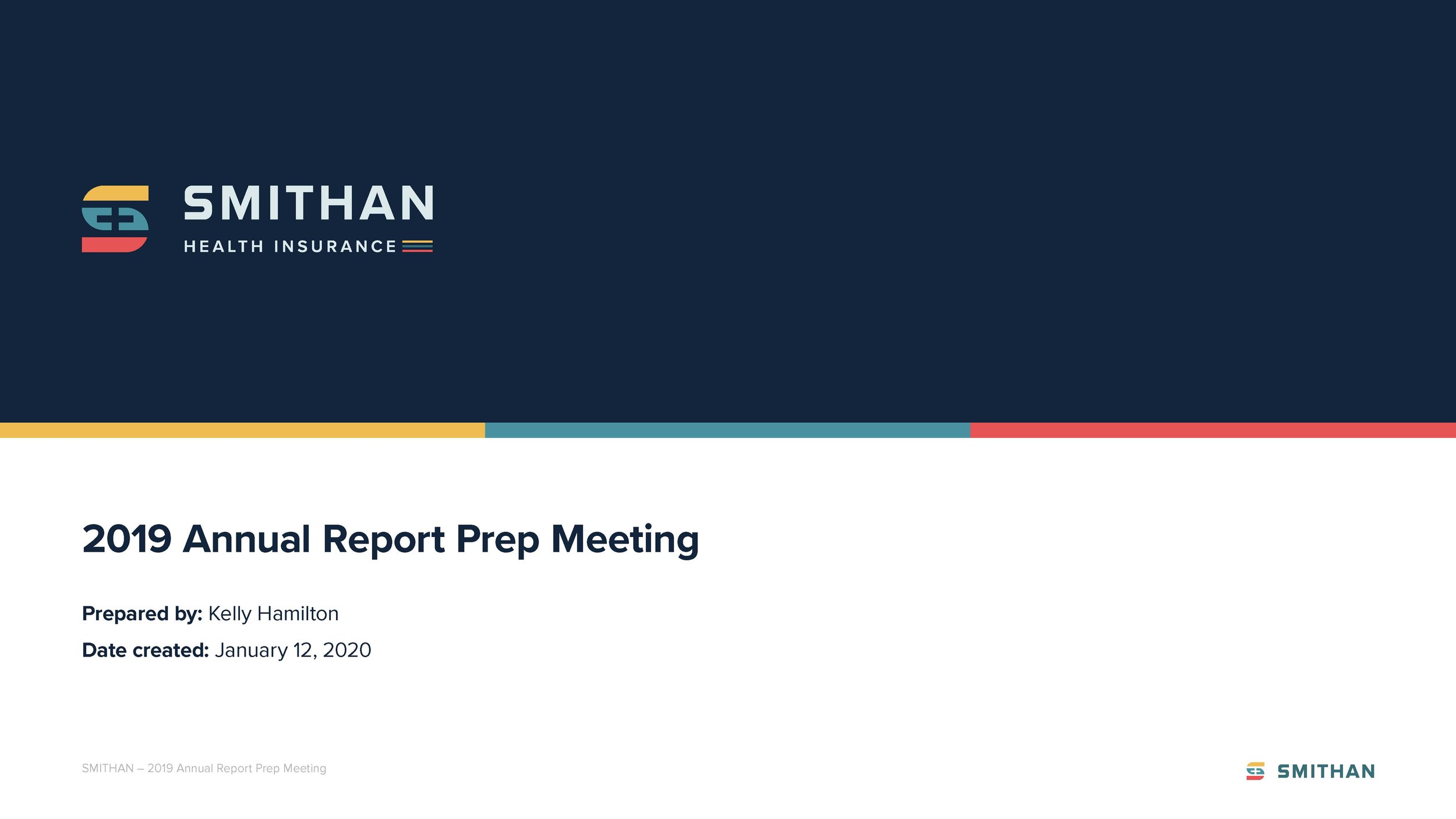 SMITHAN
HEALTH INSURANCE

2019 Annual Report Prep Meeting

Prepared by: Kelly Hamilton
Date created: January 12, 2020

SMITHAN – 2019 Annual Report Prep Meeting

SMITHAN